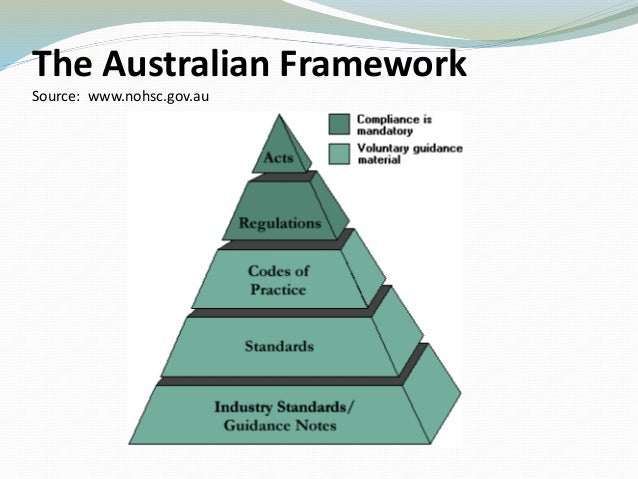 The Australian Framework
Source: www.nohsc.gov.au

Compliance is mandatory
Voluntary guidance material

Acts
Regulations
Codes of Practice
Standards
Industry Standards/ Guidance Notes